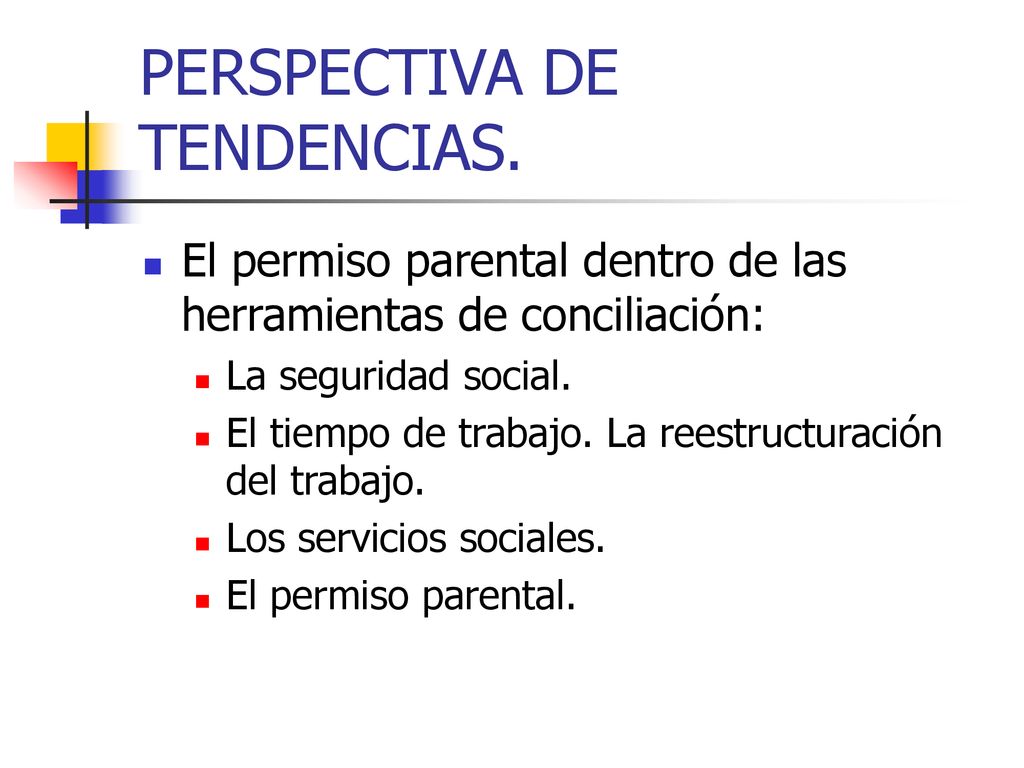 PERSPECTIVA DE TENDENCIAS.

El permiso parental dentro de las herramientas de conciliación:

La seguridad social.

El tiempo de trabajo. La reestructuración del trabajo.

Los servicios sociales.

El permiso parental.